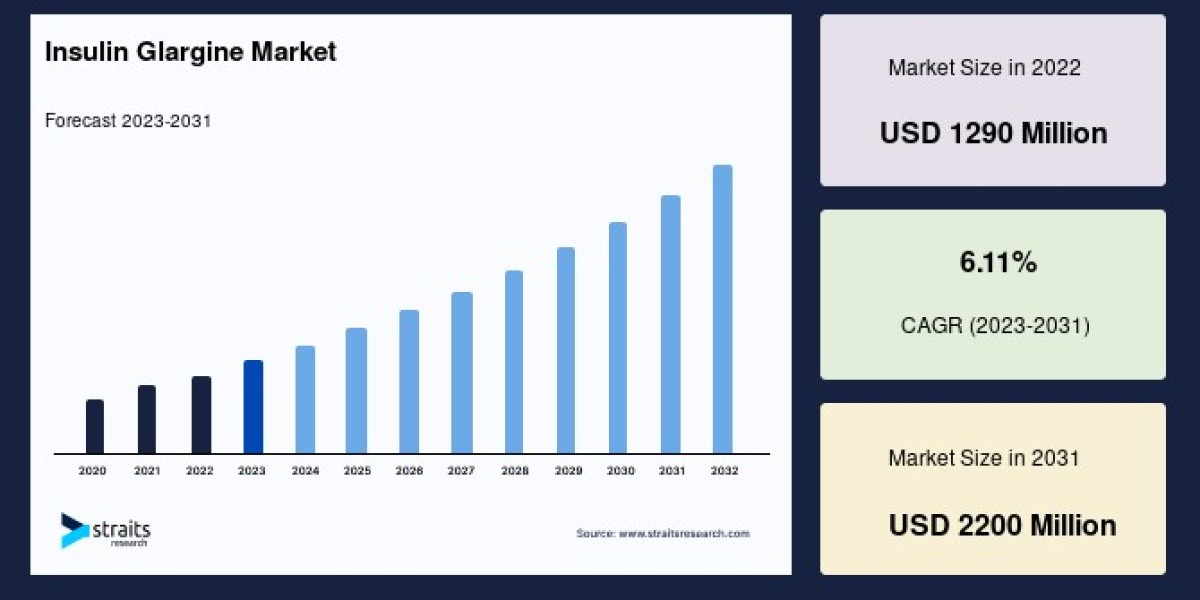 Insulin Glargine Market

Forecast 2023-2031

2020 2021 2022 2023 2024 2025 2026 2027 2028 2029 2030 2031 2032

straits research

Source: www.straitsresearch.com

Market Size in 2022

USD 1290 Million

6.11%

CAGR (2023-2031)

Market Size in 2031

USD 2200 Million